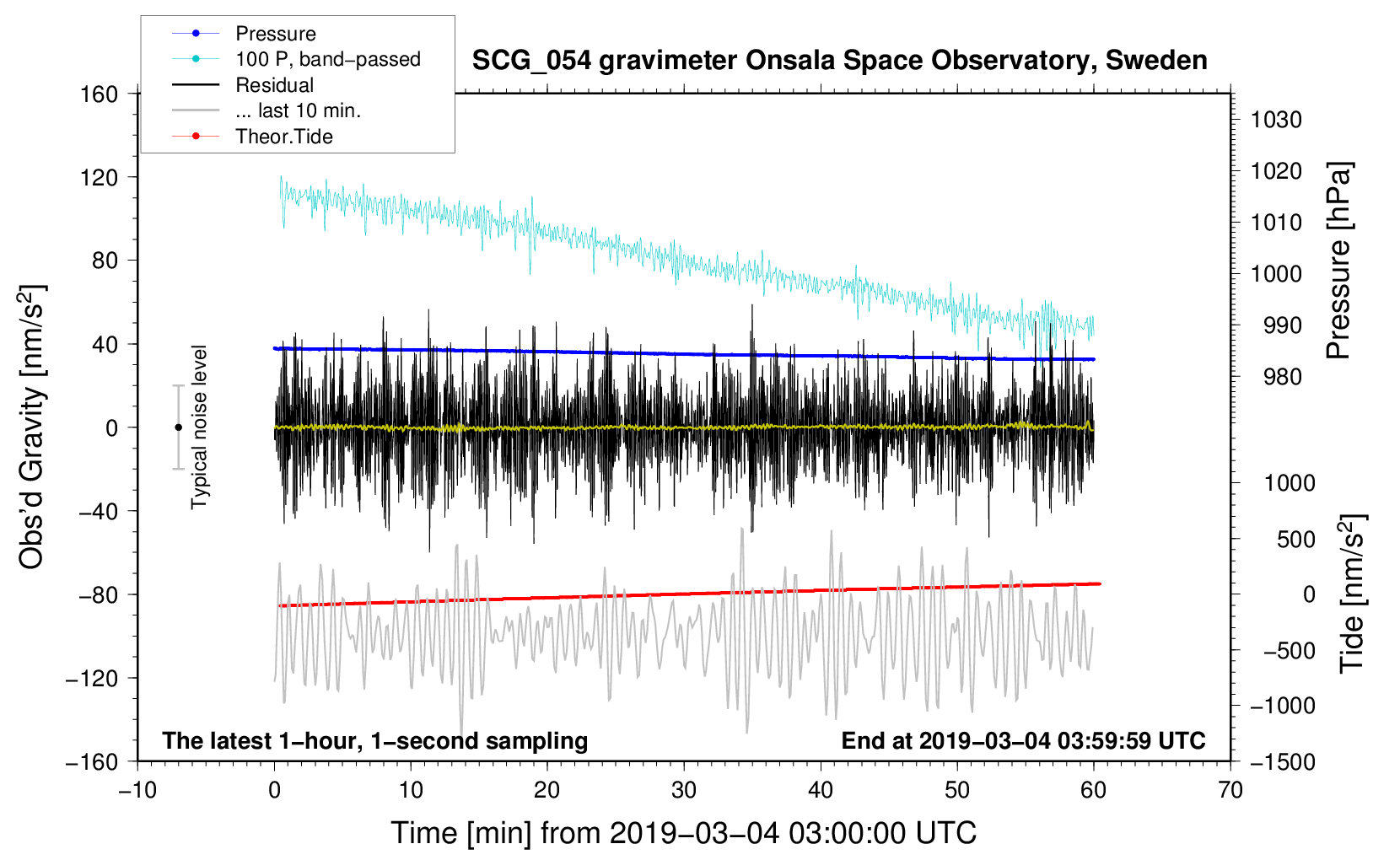 Pressure
100 P, band−passed
Residual
... last 10 min.
Theor.Tide

SCG_054 gravimeter Onsala Space Observatory, Sweden

160
120
80
40
0
−40
−80
−120
−160

Obs'd Gravity [nm/s$^2$]

Typical noise level

1030
1020
1010
1000
990
980

Pressure [hPa]

1000
500
0
−500
−1000
−1500

Tide [nm/s$^2$]

The latest 1−hour, 1−second sampling

End at 2019−03−04 03:59:59 UTC

−10
0
10
20
30
40
50
60
70

Time [min] from 2019−03−04 03:00:00 UTC